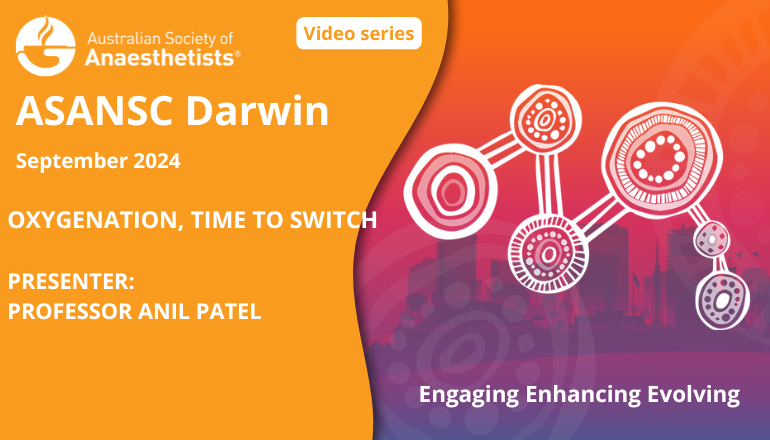 Australian Society of Anaesthetists®

Video series

ASANSC Darwin

September 2024

OXYGENATION, TIME TO SWITCH

PRESENTER:
PROFESSOR ANIL PATEL

Engaging Enhancing Evolving